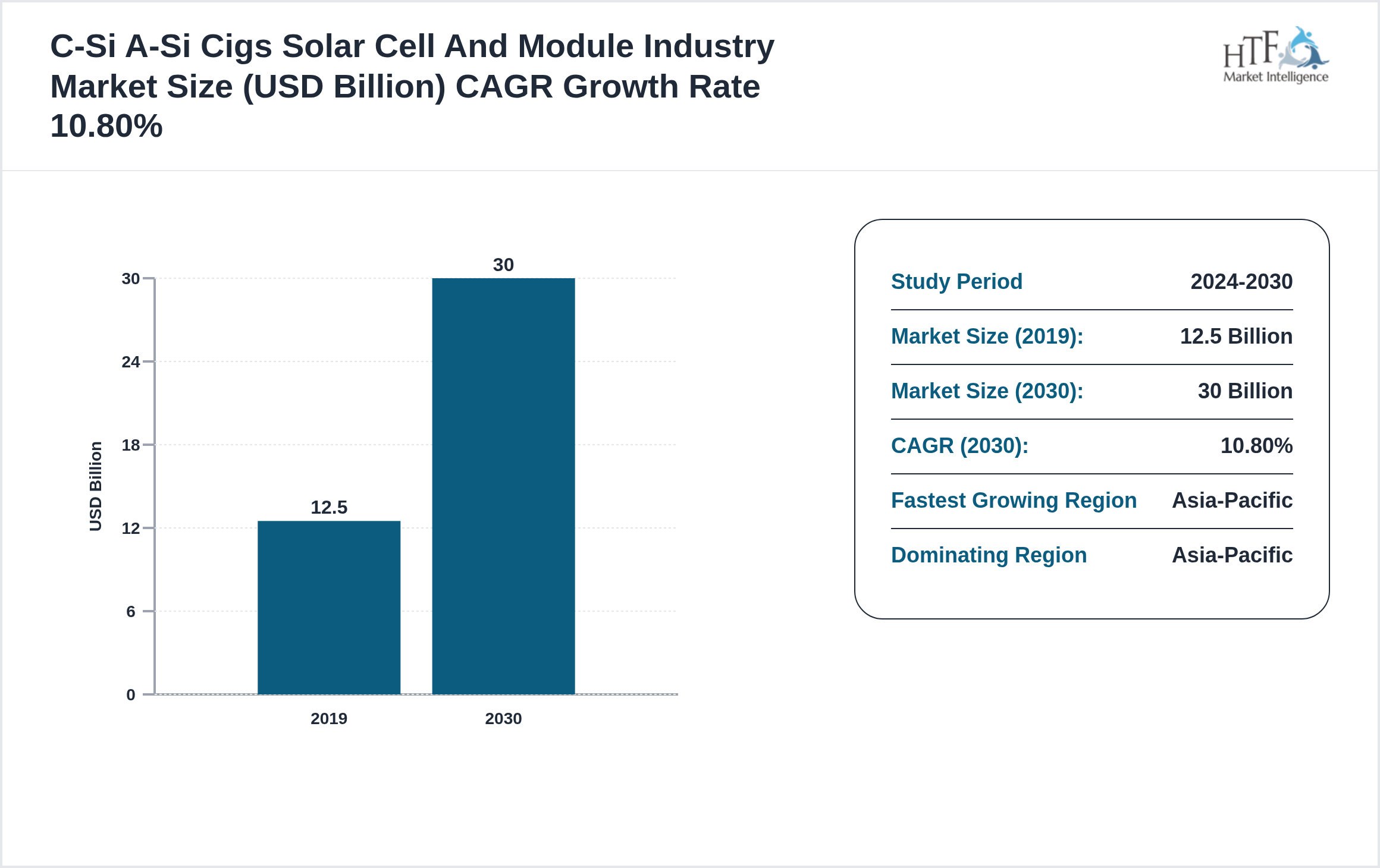 C-Si A-Si Cigs Solar Cell And Module Industry Market Size (USD Billion) CAGR Growth Rate 10.80%

HTF Market Intelligence

USD Billion

30
24
18
12
6
0

12.5
30

2019
2030

| Study Period | 2024-2030 |
|---|---|
| Market Size (2019): | 12.5 Billion |
| Market Size (2030): | 30 Billion |
| CAGR (2030): | 10.80% |
| Fastest Growing Region | Asia-Pacific |
| Dominating Region | Asia-Pacific |